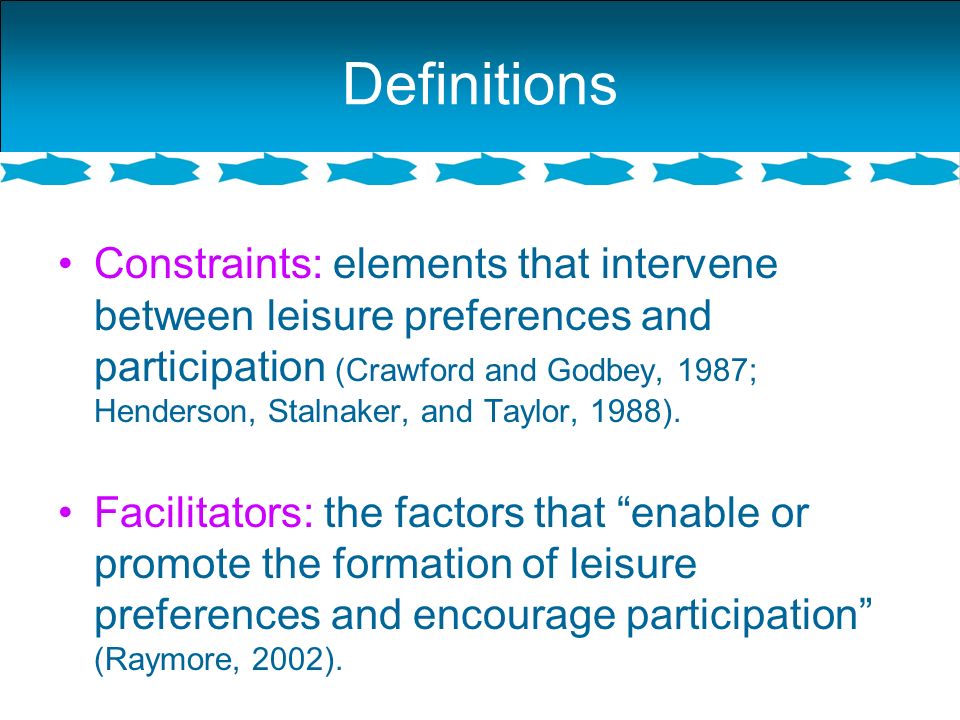 Definitions

• Constraints: elements that intervene between leisure preferences and participation (Crawford and Godbey, 1987; Henderson, Stalnaker, and Taylor, 1988).

• Facilitators: the factors that “enable or promote the formation of leisure preferences and encourage participation” (Raymore, 2002).